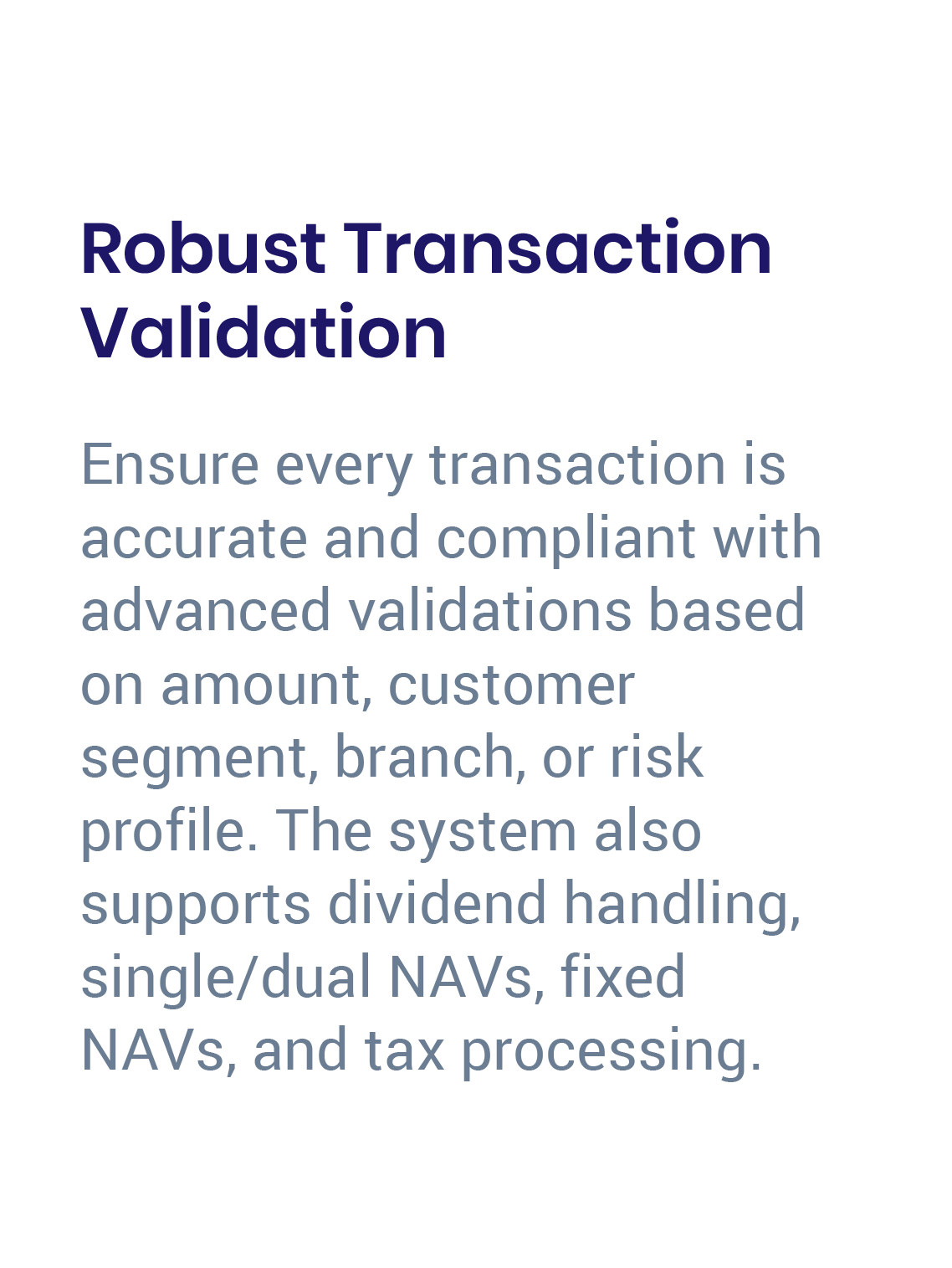 Robust Transaction Validation

Ensure every transaction is accurate and compliant with advanced validations based on amount, customer segment, branch, or risk profile. The system also supports dividend handling, single/dual NAVs, fixed NAVs, and tax processing.